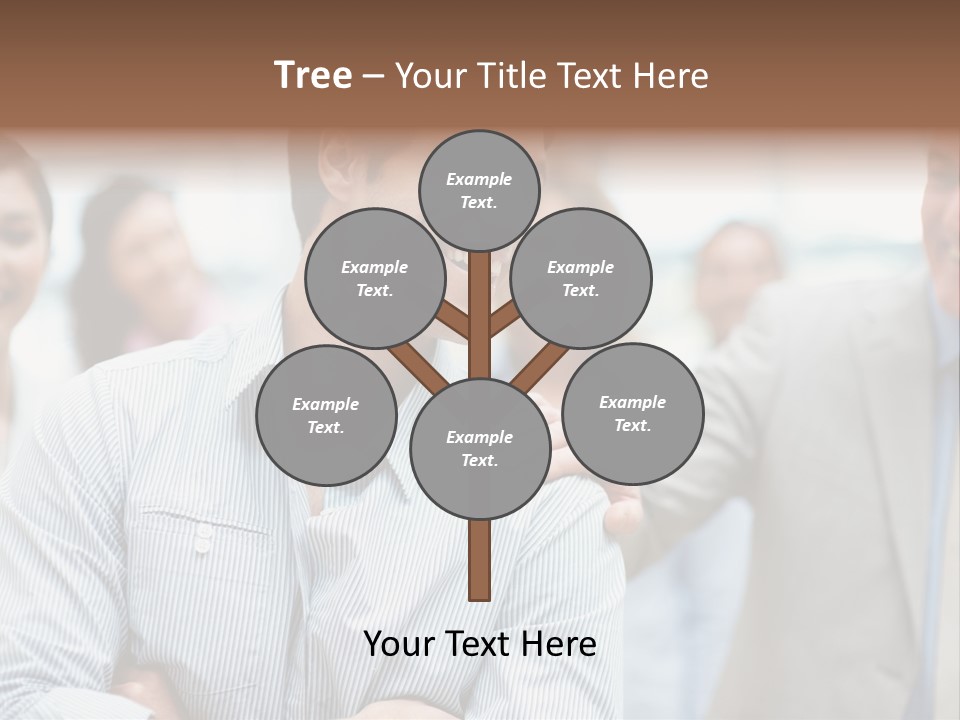 Tree – Your Title Text Here

Example Text.

Example Text.

Example Text.

Example Text.

Example Text.

Example Text.

Your Text Here